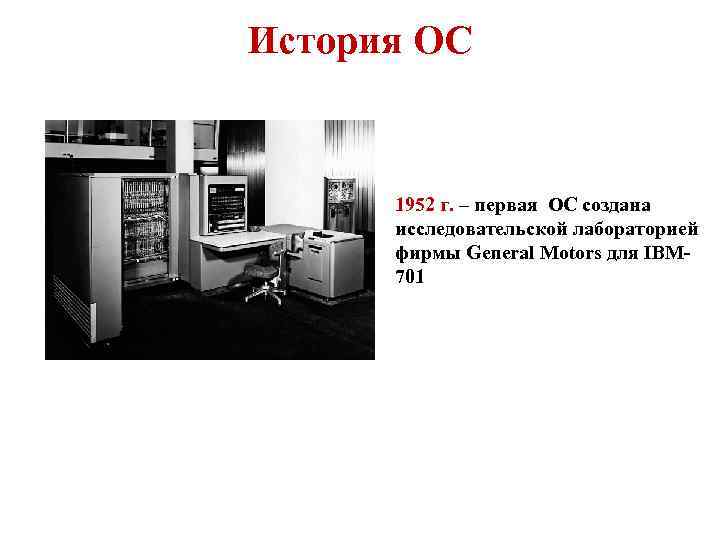 История ОС

1952 г. – первая ОС создана исследовательской лабораторией фирмы General Motors для IBM-701